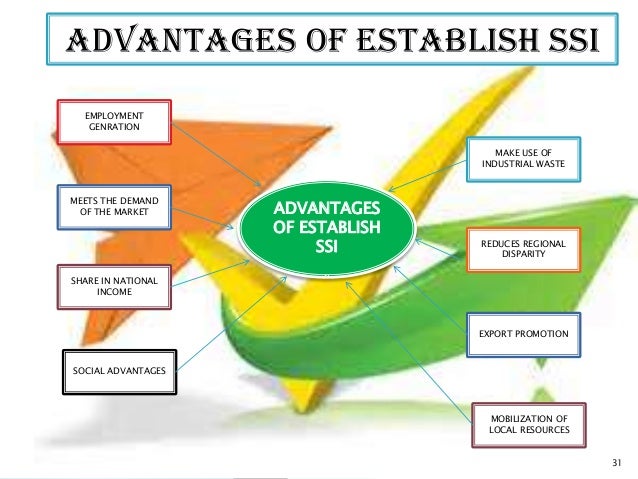 ADVANTAGES OF ESTABLISH SSI

EMPLOYMENT GENRATION

MEETS THE DEMAND OF THE MARKET

SHARE IN NATIONAL INCOME

SOCIAL ADVANTAGES

ADVANTAGES OF ESTABLISH SSI

MAKE USE OF INDUSTRIAL WASTE

REDUCES REGIONAL DISPARITY

EXPORT PROMOTION

MOBILIZATION OF LOCAL RESOURCES

31